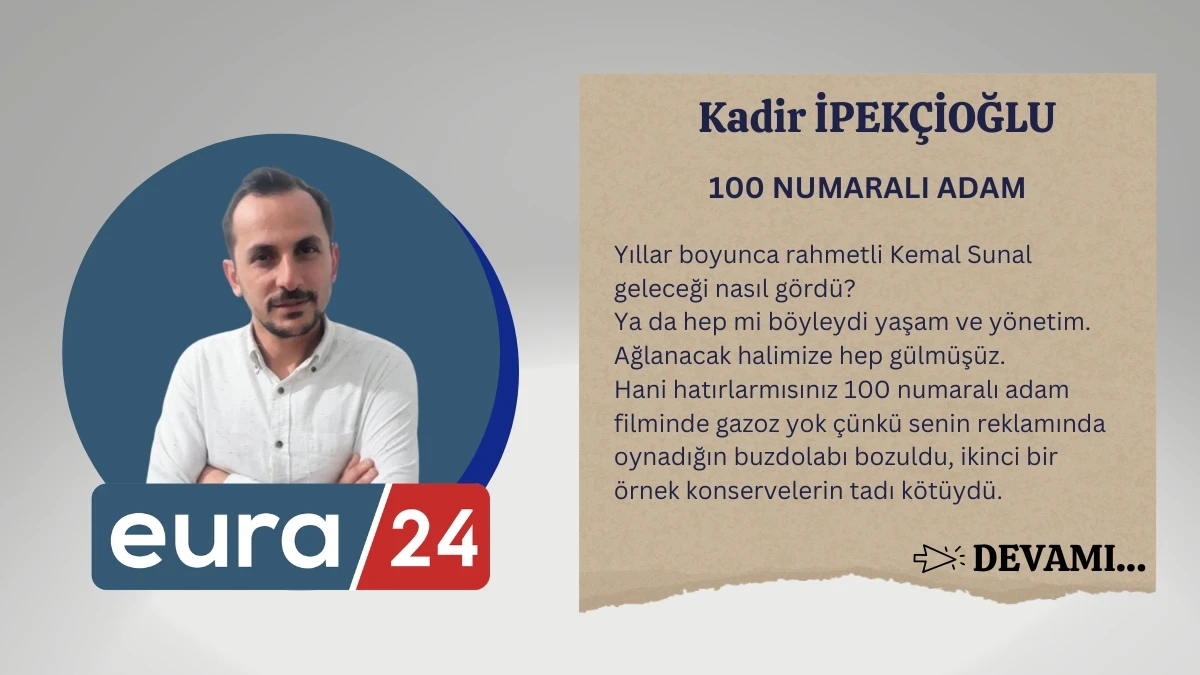 eura 24

Kadir İPEKÇİOĞLU

100 NUMARALI ADAM

Yıllar boyunca rahmetli Kemal Sunal geleceği nasıl gördü?
Ya da hep mi böyleydi yaşam ve yönetim.
Ağlanacak halimize hep gülmüşüz.
Hani hatırlarmısınız 100 numaralı adam filminde gazoz yok çünkü senin reklamında oynadığın buzdolabı bozuldu, ikinci bir örnek konservelerin tadı kötüydü.

DEVAMI...